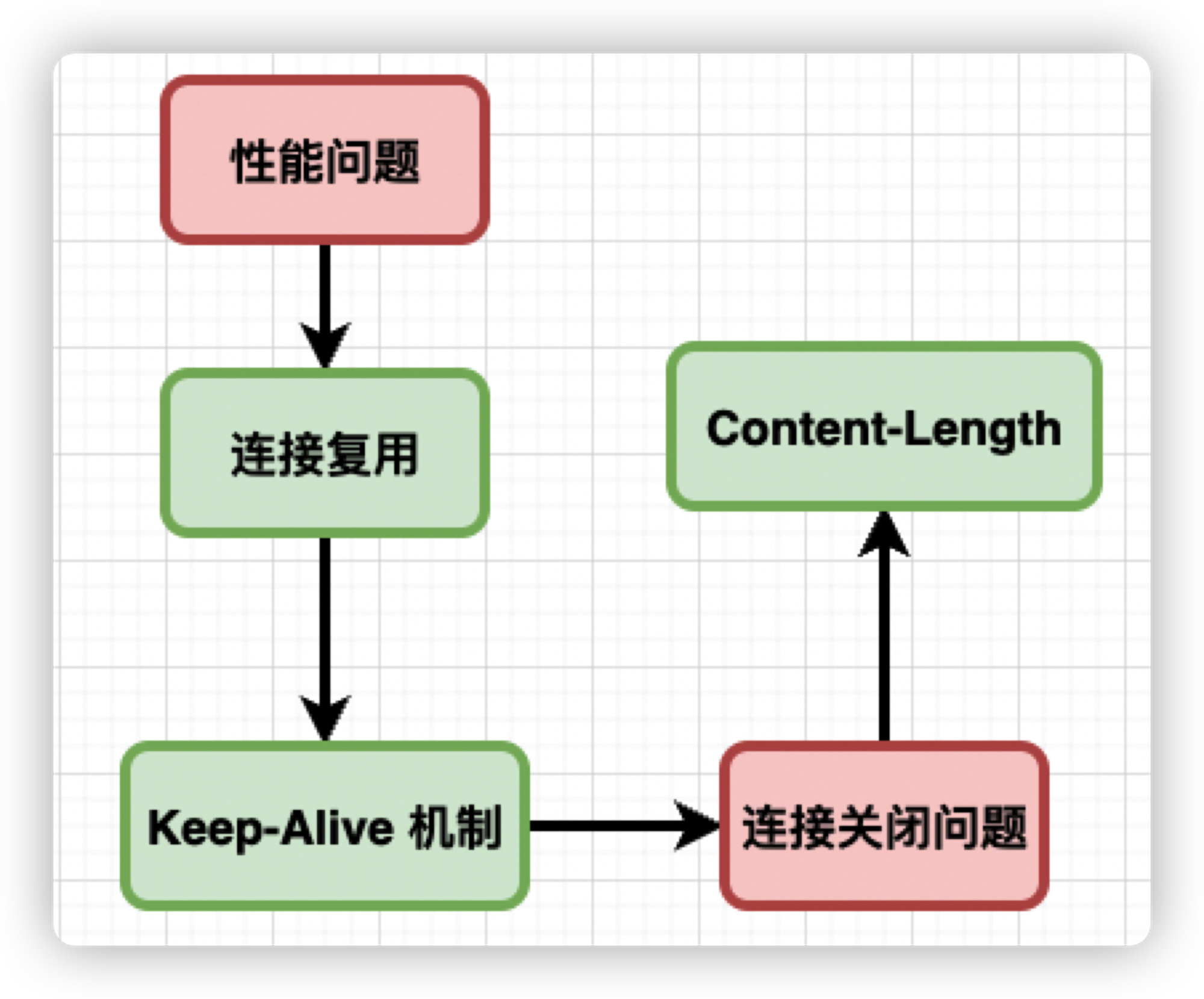 性能问题

连接复用

Keep-Alive 机制

连接关闭问题

Content-Length